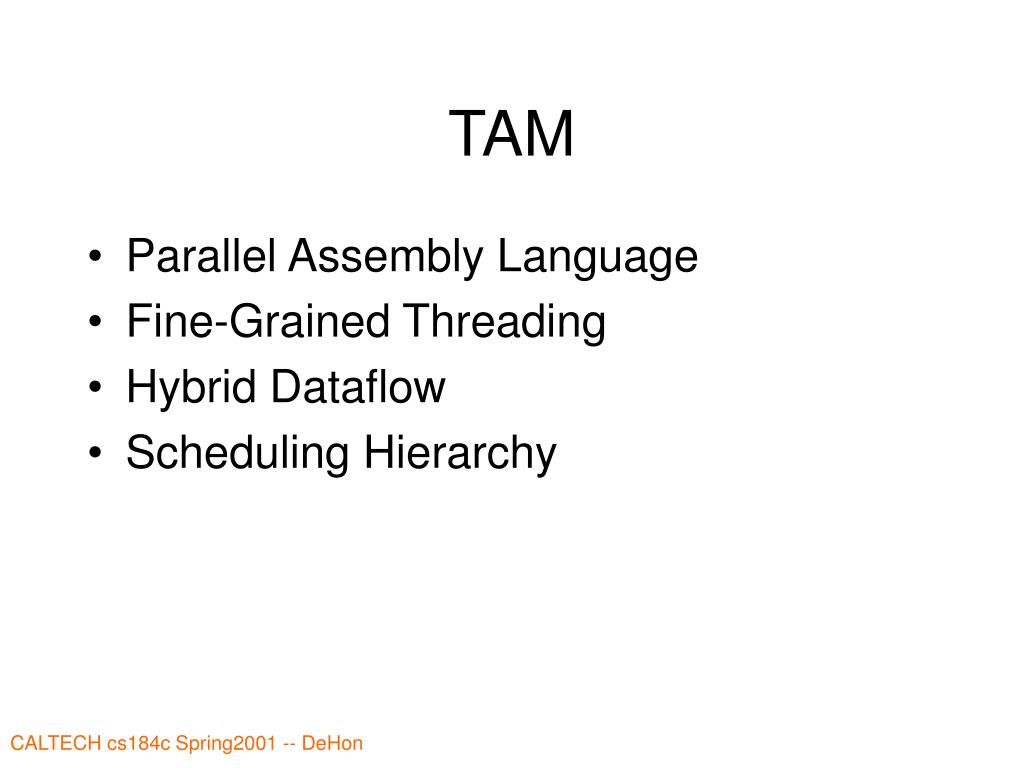 TAM

• Parallel Assembly Language
• Fine-Grained Threading
• Hybrid Dataflow
• Scheduling Hierarchy

CALTECH cs184c Spring2001 -- DeHon